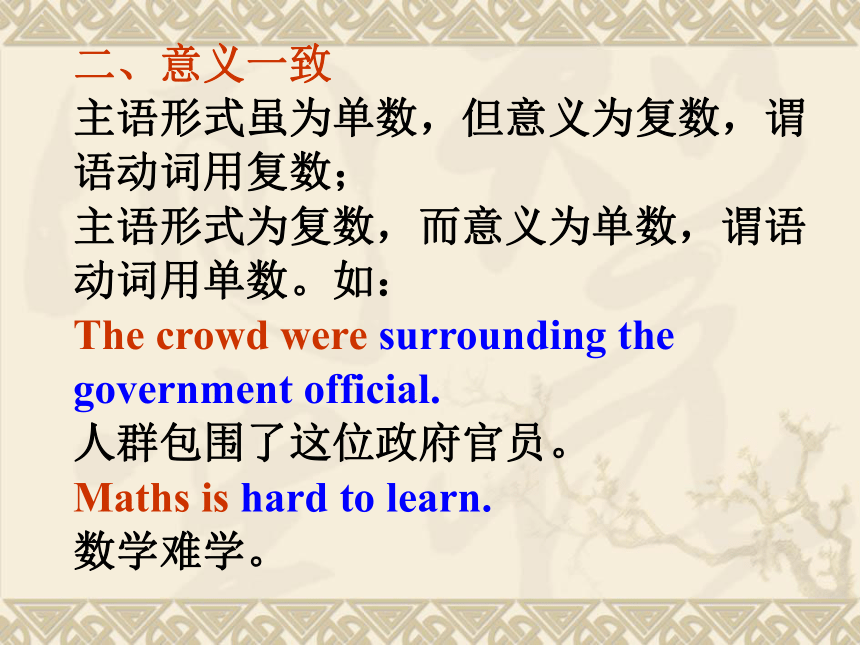 二、意义一致
主语形式虽为单数，但意义为复数，谓语动词用复数；
主语形式为复数，而意义为单数，谓语动词用单数。如：
The crowd were surrounding the government official.
人群包围了这位政府官员。
Maths is hard to learn.
数学难学。